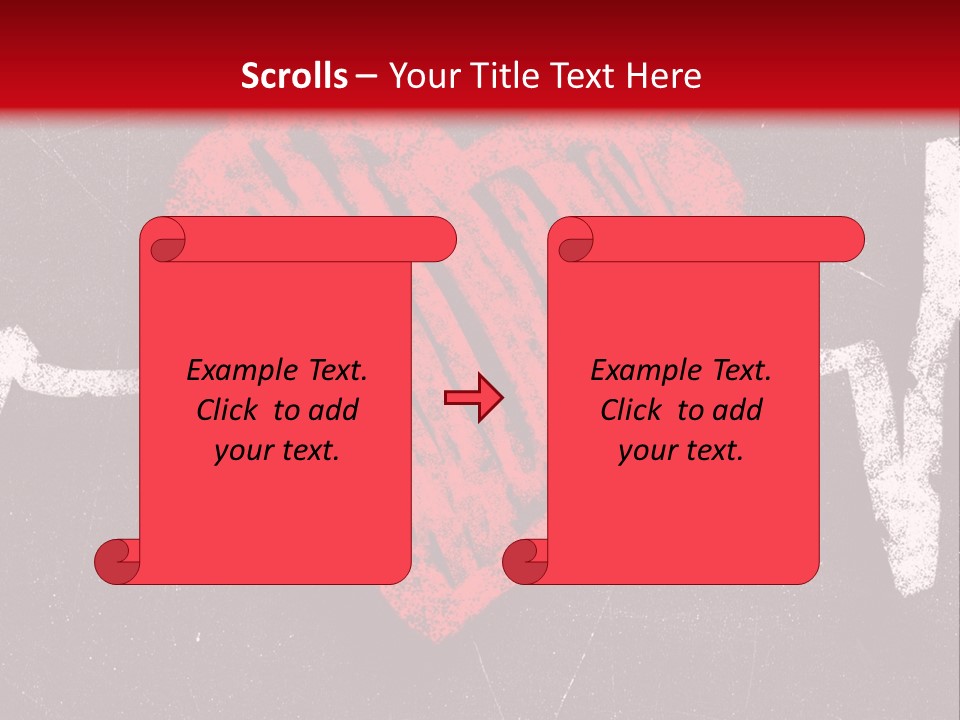 Scrolls – Your Title Text Here

Example Text. Click to add your text.

Example Text. Click to add your text.